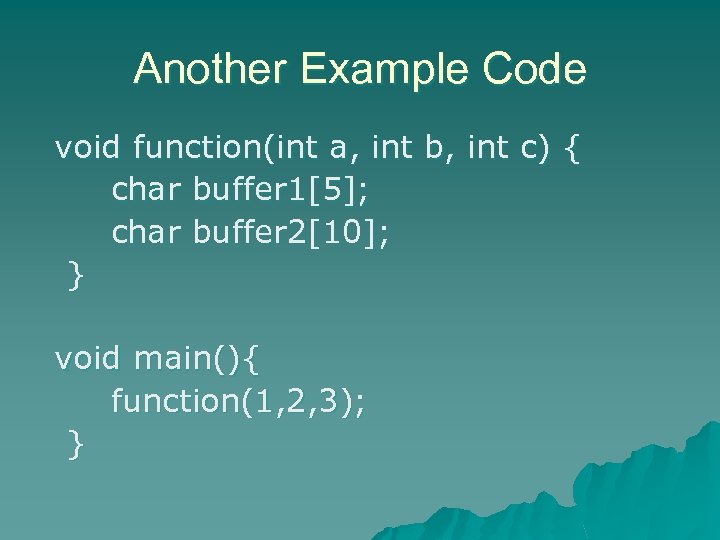 Another Example Code

void function(int a, int b, int c) {
    char buffer1[5];
    char buffer2[10];
}

void main(){
    function(1,2,3);
}